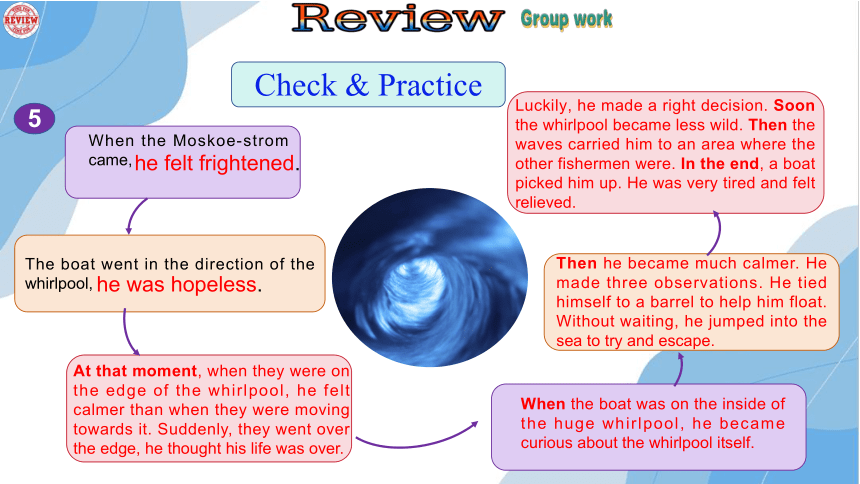 REVIEW

Review Group work

Check & Practice

5

When the Moskoe-strom came, he felt frightened.

The boat went in the direction of the whirlpool, he was hopeless.

At that moment, when they were on the edge of the whirlpool, he felt calmer than when they were moving towards it. Suddenly, they went over the edge, he thought his life was over.

When the boat was on the inside of the huge whirlpool, he became curious about the whirlpool itself.

Then he became much calmer. He made three observations. He tied himself to a barrel to help him float. Without waiting, he jumped into the sea to try and escape.

Luckily, he made a right decision. Soon the whirlpool became less wild. Then the waves carried him to an area where the other fishermen were. In the end, a boat picked him up. He was very tired and felt relieved.